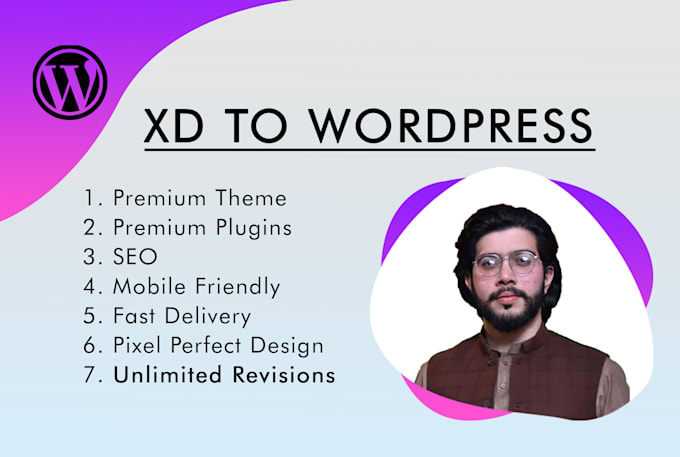 XD TO WORDPRESS

1. Premium Theme
2. Premium Plugins
3. SEO
4. Mobile Friendly
5. Fast Delivery
6. Pixel Perfect Design
7. Unlimited Revisions